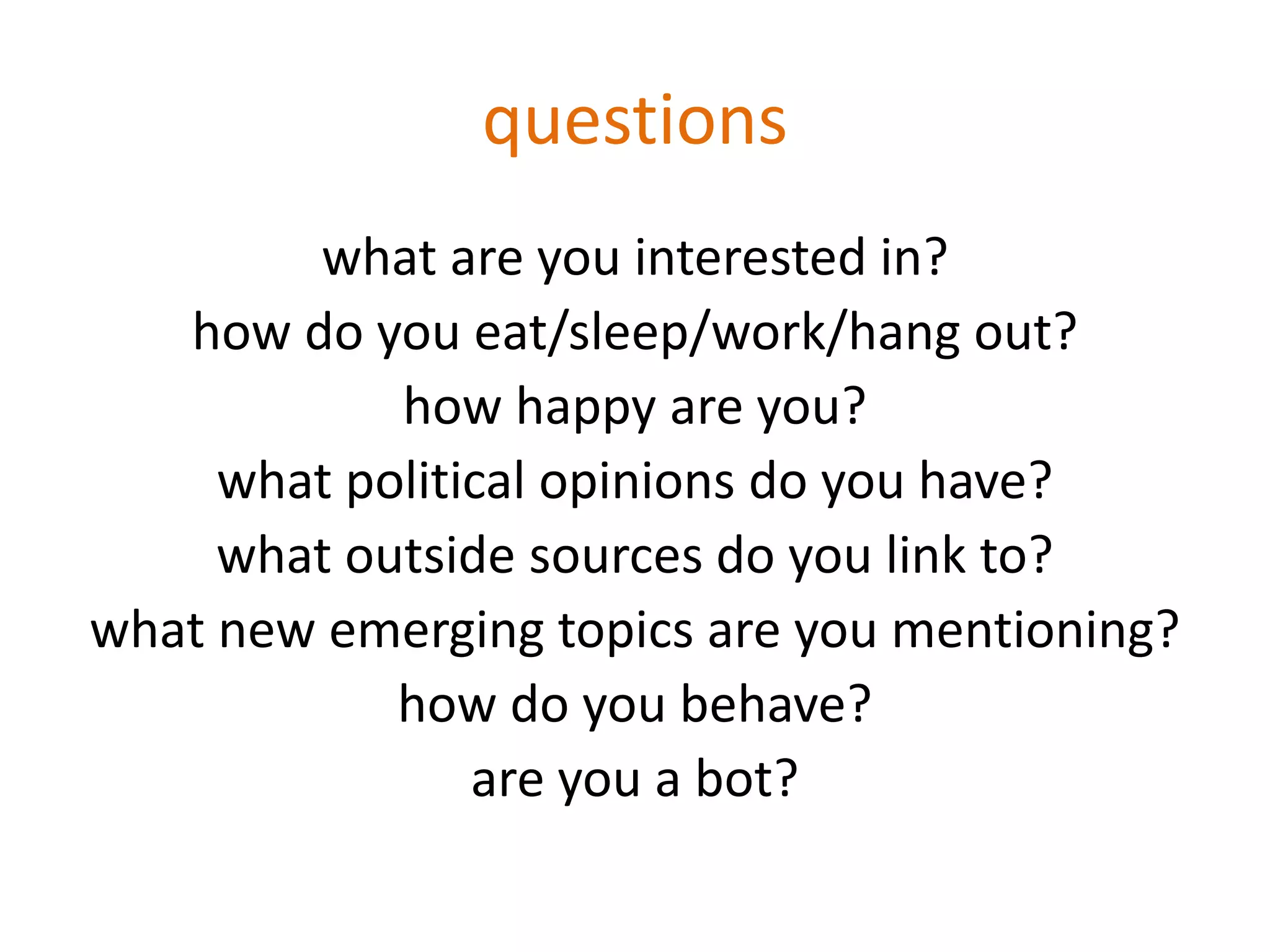 questions

what are you interested in?
how do you eat/sleep/work/hang out?
how happy are you?
what political opinions do you have?
what outside sources do you link to?
what new emerging topics are you mentioning?
how do you behave?
are you a bot?